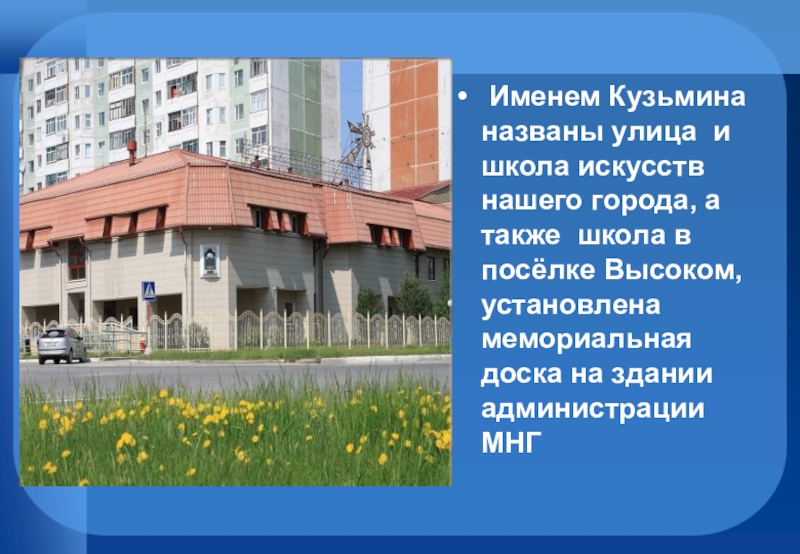 • Именем Кузьмина названы улица и школа искусств нашего города, а также школа в посёлке Высоком, установлена мемориальная доска на здании администрации МНГ